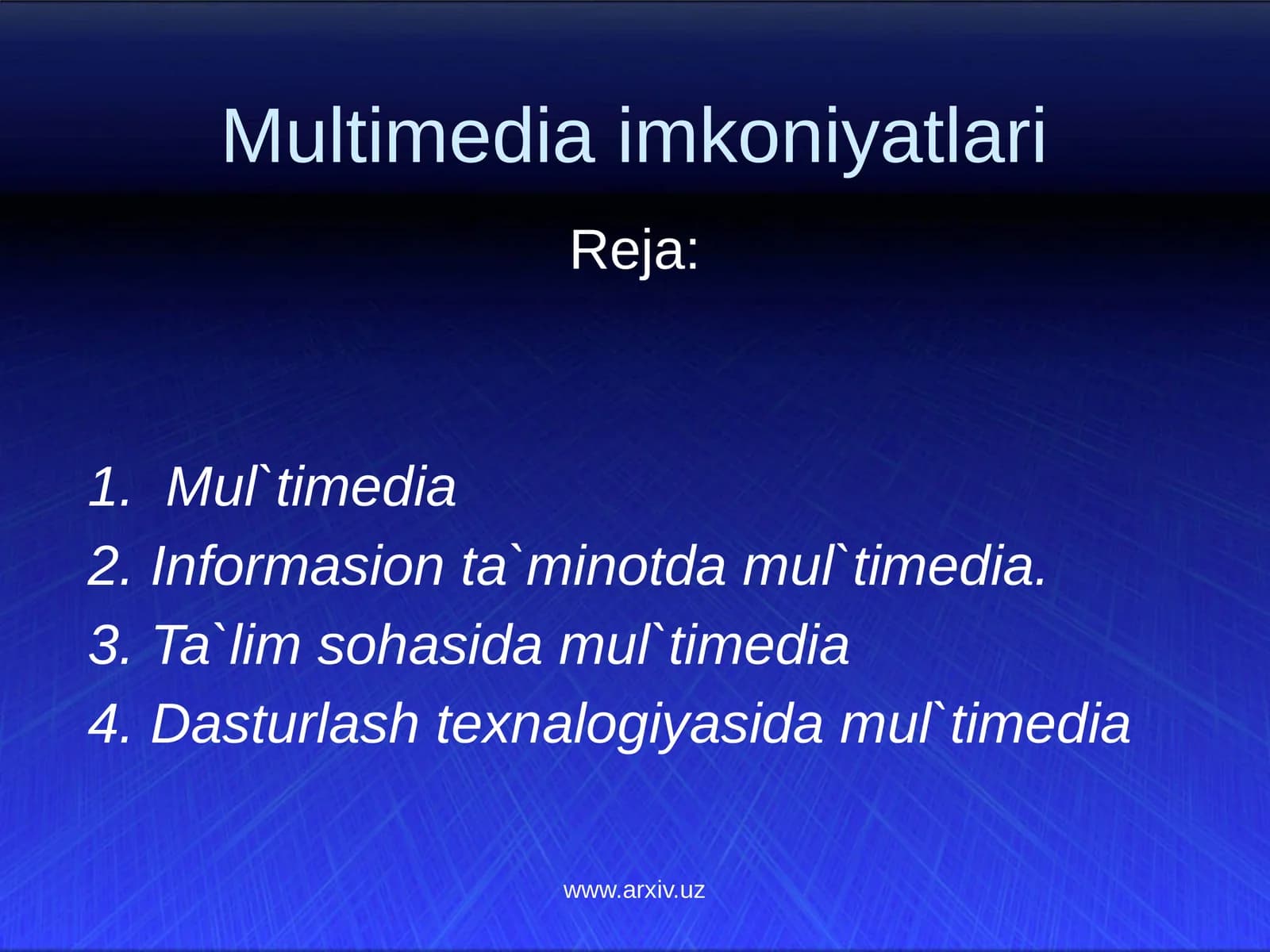 Multimedia imkoniyatlari

Reja:

1. Mul`timedia
2. Informasion ta`minotda mul`timedia.
3. Ta`lim sohasida mul`timedia
4. Dasturlash texnalogiyasida mul`timedia

www.arxiv.uz